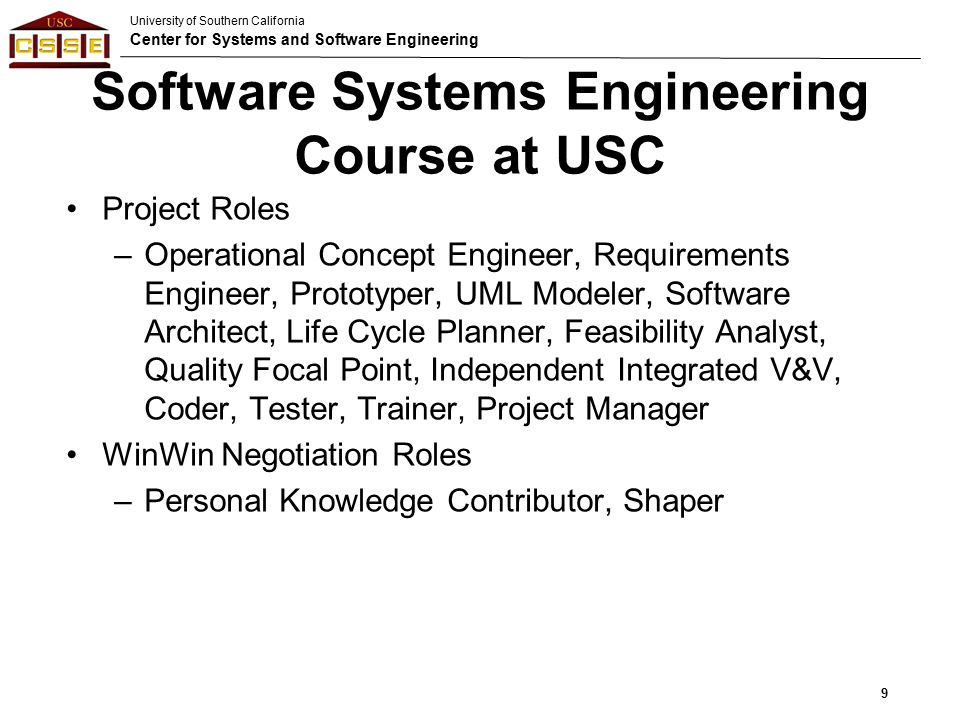 USC
CSSE

University of Southern California
Center for Systems and Software Engineering

Software Systems Engineering Course at USC

• Project Roles
– Operational Concept Engineer, Requirements Engineer, Prototyper, UML Modeler, Software Architect, Life Cycle Planner, Feasibility Analyst, Quality Focal Point, Independent Integrated V&V, Coder, Tester, Trainer, Project Manager
• WinWin Negotiation Roles
– Personal Knowledge Contributor, Shaper

9